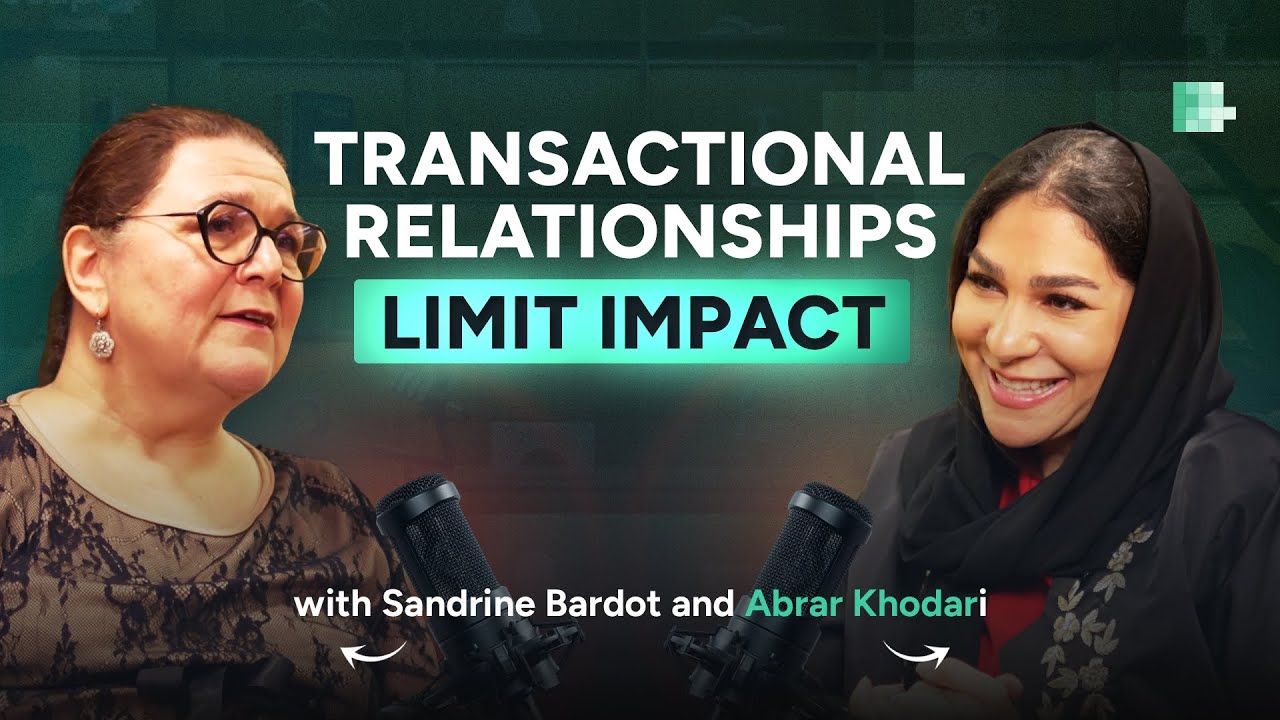 TRANSACTIONAL RELATIONSHIPS
LIMIT IMPACT

with Sandrine Bardot and Abrar Khodari